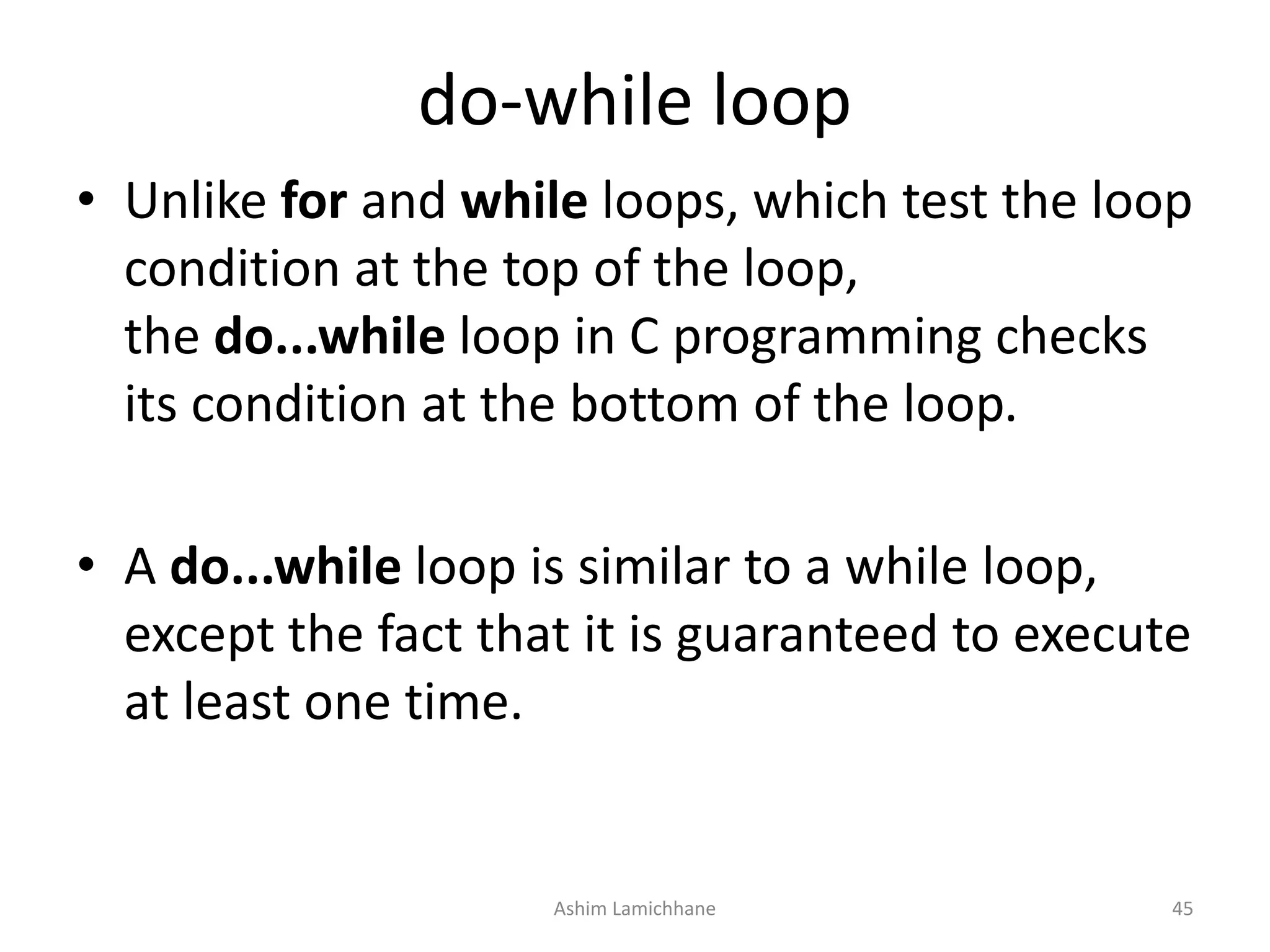 do-while loop

• Unlike for and while loops, which test the loop condition at the top of the loop, the do...while loop in C programming checks its condition at the bottom of the loop.

• A do...while loop is similar to a while loop, except the fact that it is guaranteed to execute at least one time.

Ashim Lamichhane

45